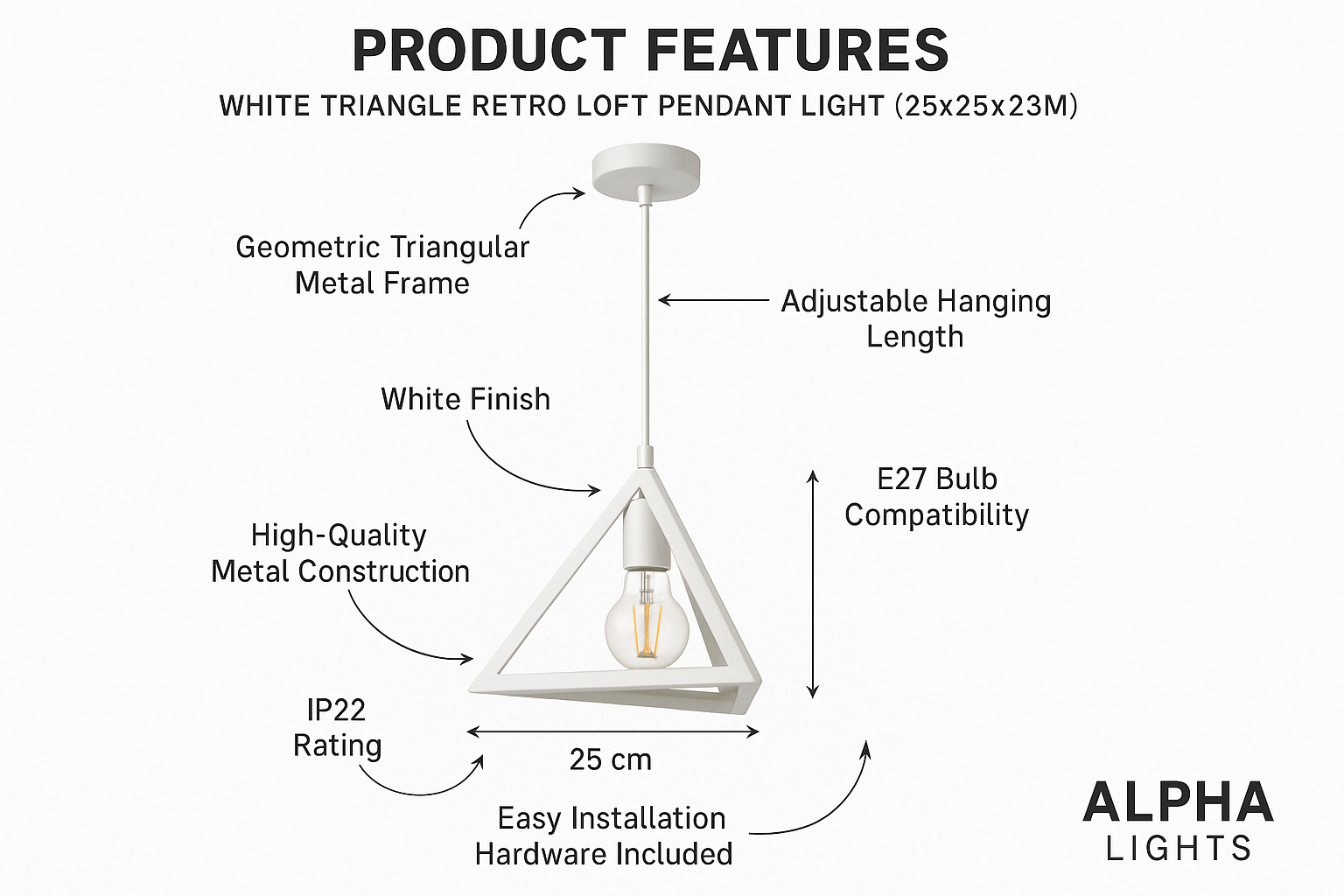 PRODUCT FEATURES
WHITE TRIANGLE RETRO LOFT PENDANT LIGHT (25x25x23M)

Geometric Triangular Metal Frame

Adjustable Hanging Length

White Finish

E27 Bulb Compatibility

High-Quality Metal Construction

IP22 Rating

25 cm

Easy Installation Hardware Included

ALPHA
LIGHTS